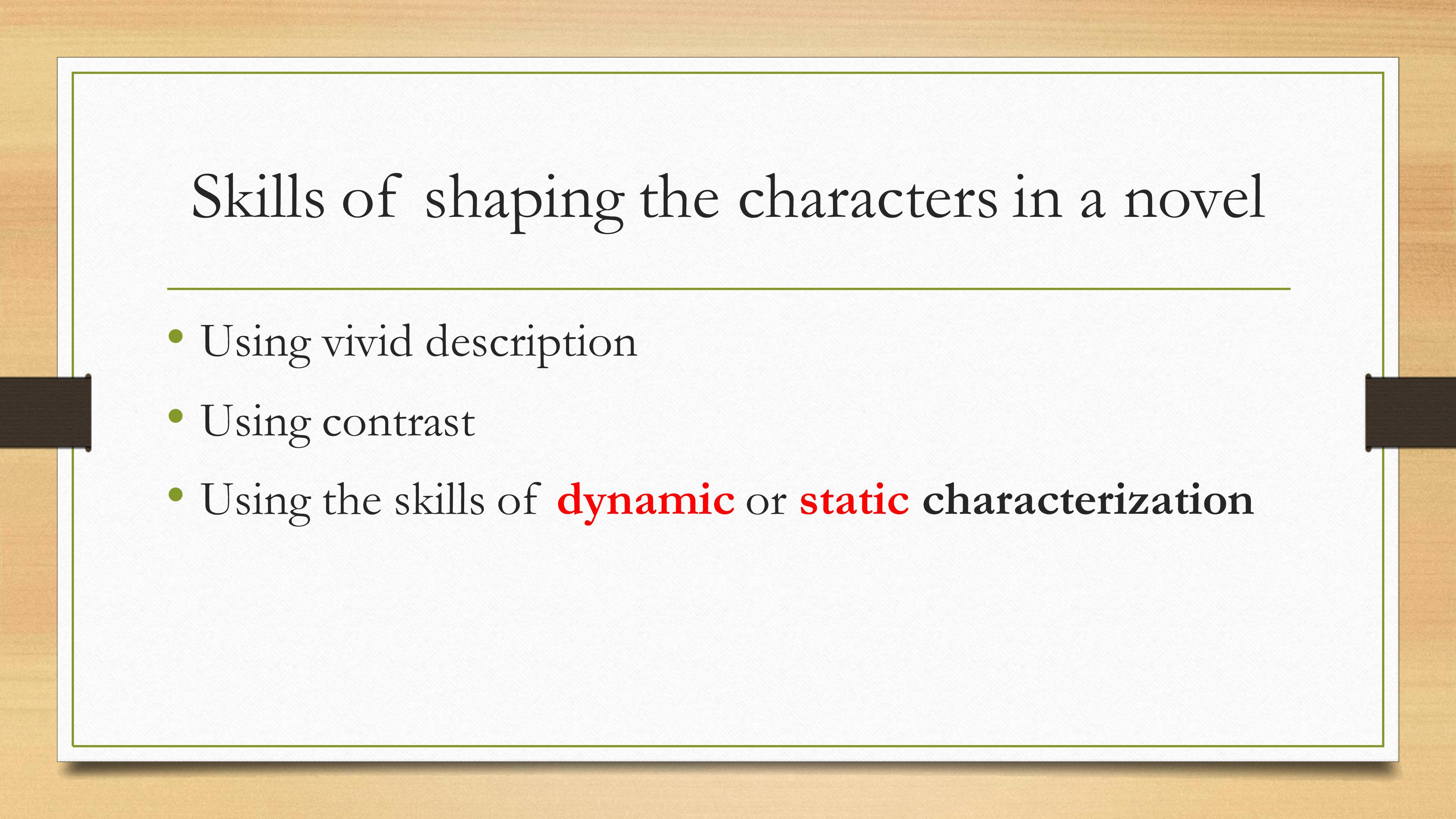 Skills of shaping the characters in a novel

• Using vivid description
• Using contrast
• Using the skills of dynamic or static characterization